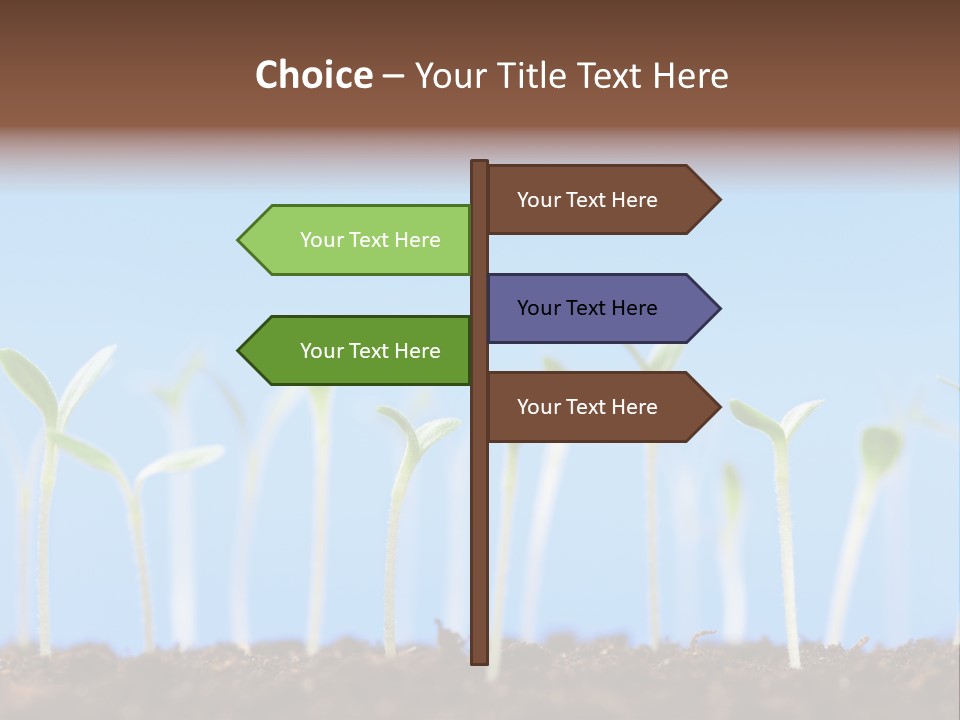 Choice – Your Title Text Here

Your Text Here

Your Text Here

Your Text Here

Your Text Here

Your Text Here